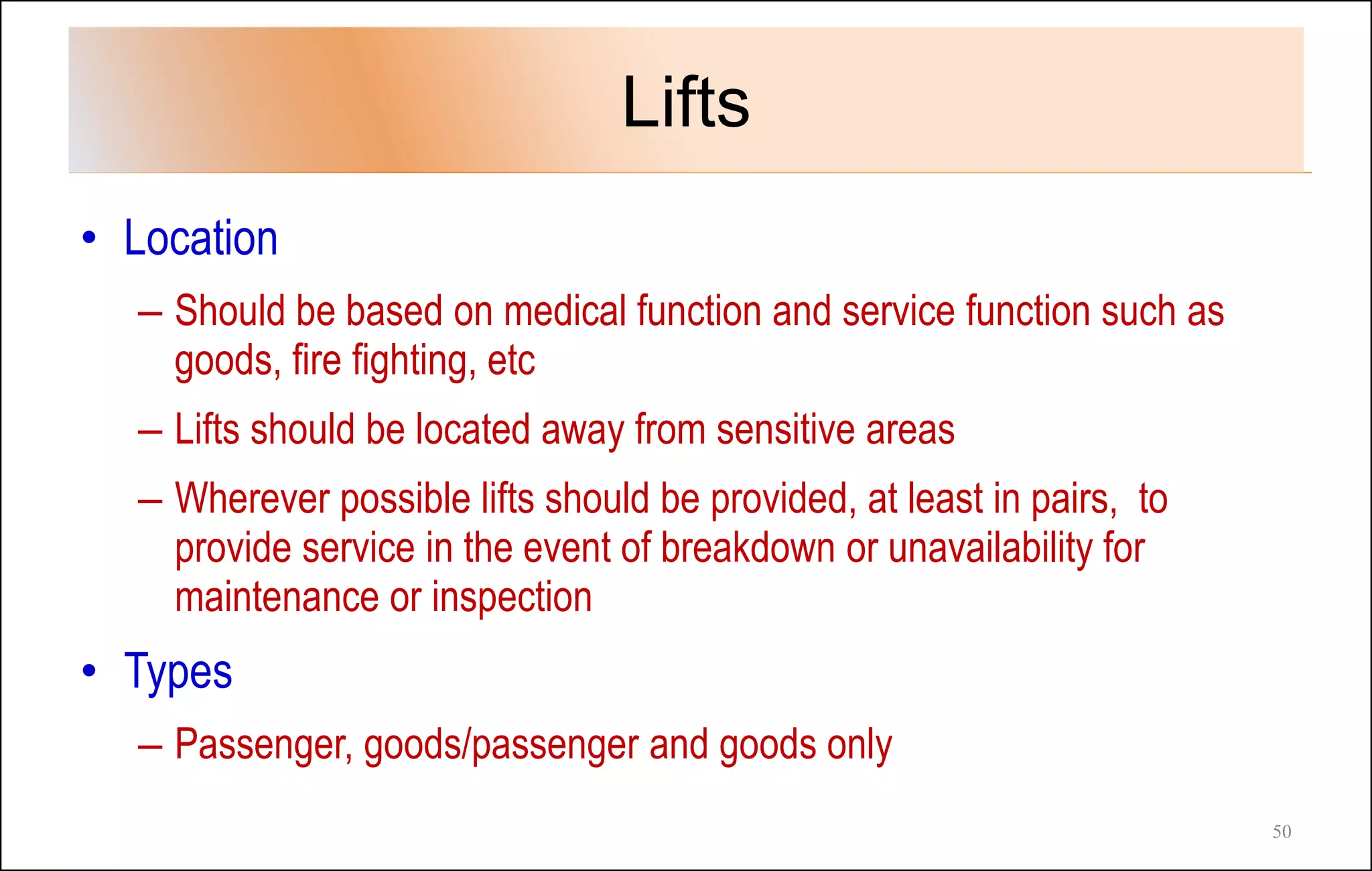 Lifts

• Location

– Should be based on medical function and service function such as goods, fire fighting, etc

– Lifts should be located away from sensitive areas

– Wherever possible lifts should be provided, at least in pairs,  to provide service in the event of breakdown or unavailability for maintenance or inspection

• Types

– Passenger, goods/passenger and goods only

50